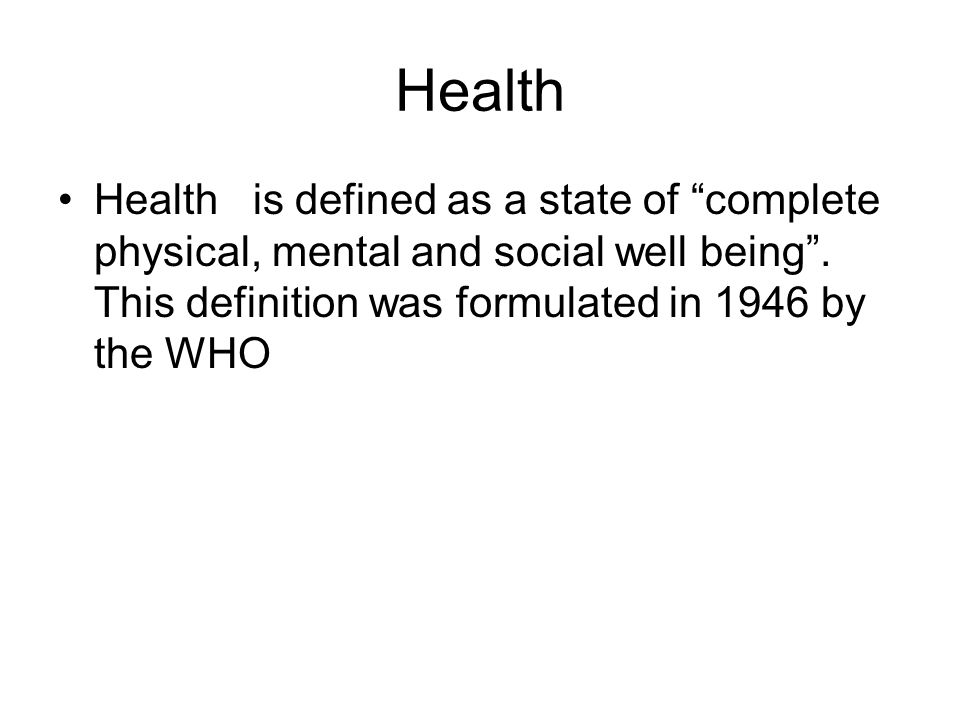 Health

• Health is defined as a state of “complete physical, mental and social well being”. This definition was formulated in 1946 by the WHO